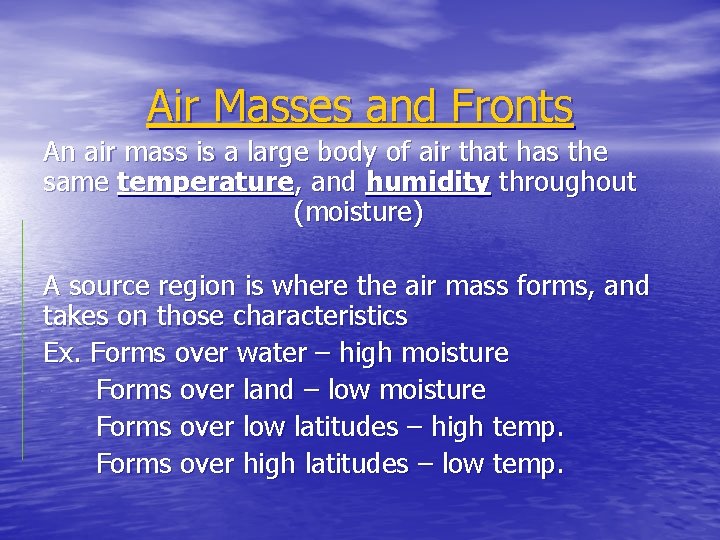 Air Masses and Fronts

An air mass is a large body of air that has the same temperature, and humidity throughout (moisture)

A source region is where the air mass forms, and takes on those characteristics

Ex. Forms over water – high moisture
Forms over land – low moisture
Forms over low latitudes – high temp.
Forms over high latitudes – low temp.